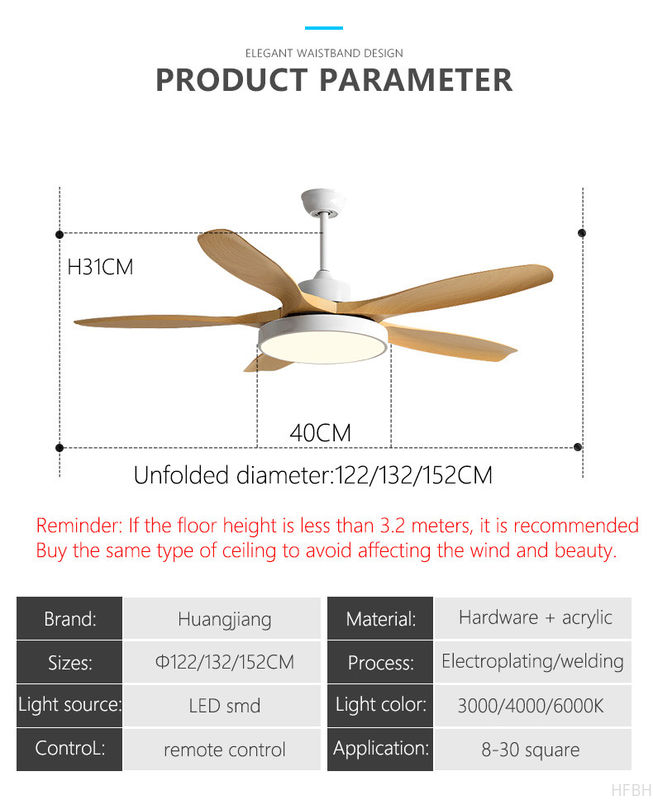 ELEGANT WAISTBAND DESIGN
PRODUCT PARAMETER

H31CM

40CM

Unfolded diameter:122/132/152CM

Reminder: If the floor height is less than 3.2 meters, it is recommended Buy the same type of ceiling to avoid affecting the wind and beauty.

| Brand: | Huangjiang | Material: | Hardware + acrylic |
|---|---|---|---|
| Sizes: | Φ122/132/152CM | Process: | Electroplating/welding |
| Light source: | LED smd | Light color: | 3000/4000/6000K |
| ControL: | remote control | Application: | 8-30 square |

HFBH